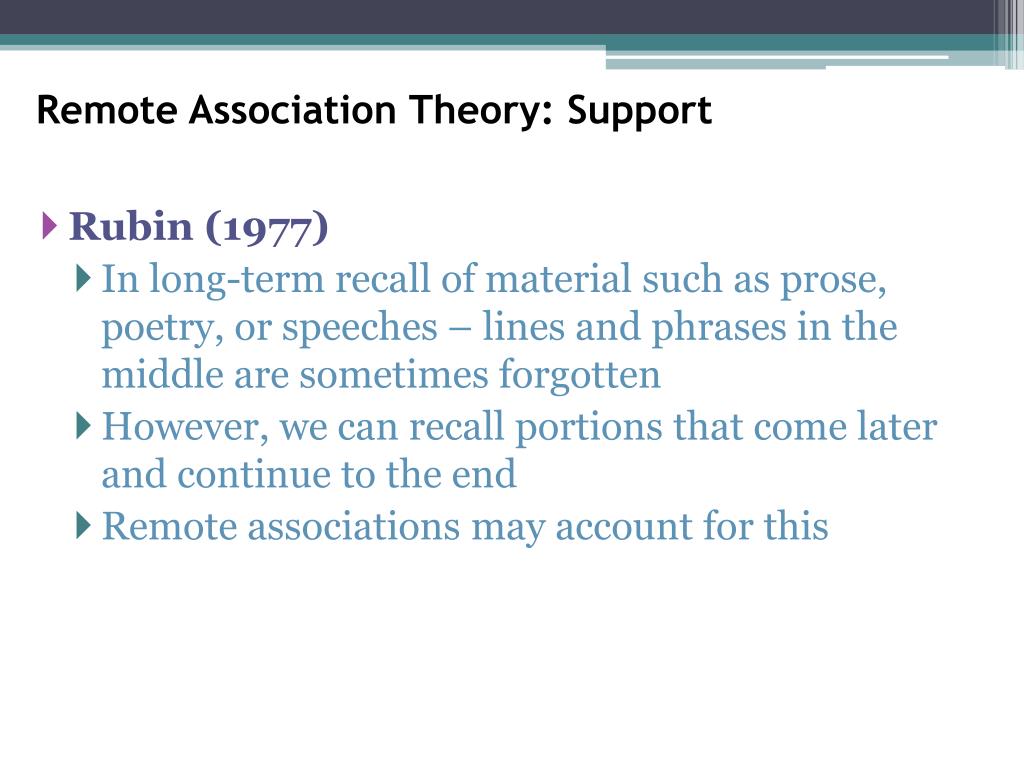 Remote Association Theory: Support

Rubin (1977)

In long-term recall of material such as prose, poetry, or speeches – lines and phrases in the middle are sometimes forgotten

However, we can recall portions that come later and continue to the end

Remote associations may account for this